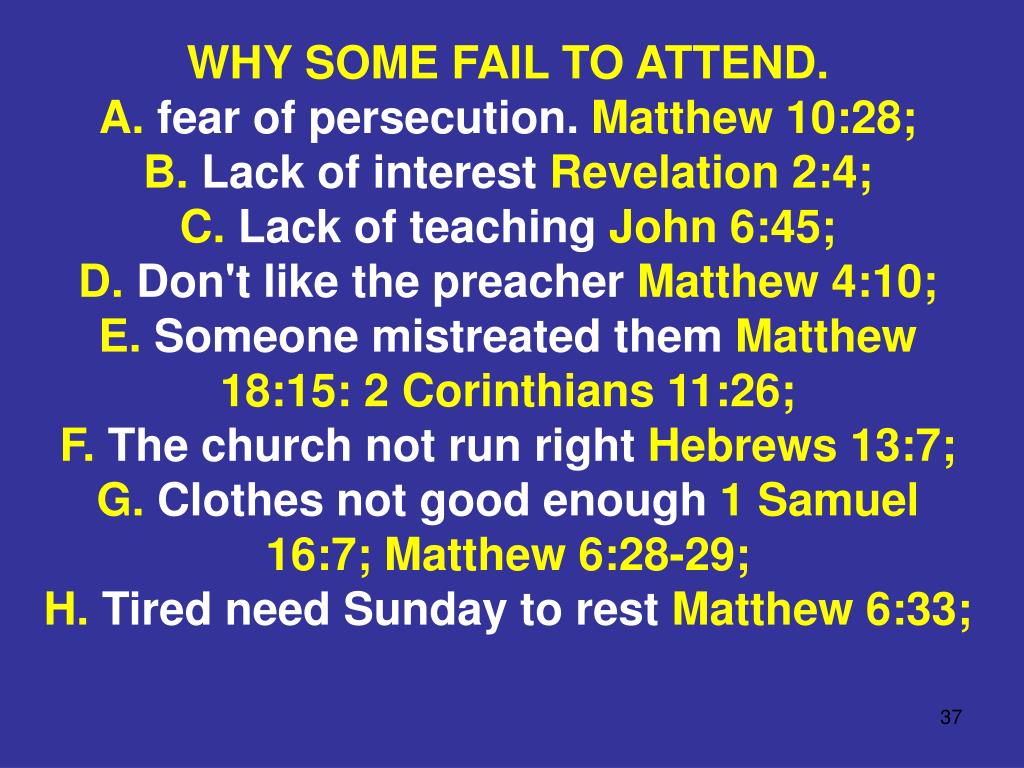 WHY SOME FAIL TO ATTEND.
A. fear of persecution. Matthew 10:28;
B. Lack of interest Revelation 2:4;
C. Lack of teaching John 6:45;
D. Don't like the preacher Matthew 4:10;
E. Someone mistreated them Matthew 18:15: 2 Corinthians 11:26;
F. The church not run right Hebrews 13:7;
G. Clothes not good enough 1 Samuel 16:7; Matthew 6:28-29;
H. Tired need Sunday to rest Matthew 6:33;

37